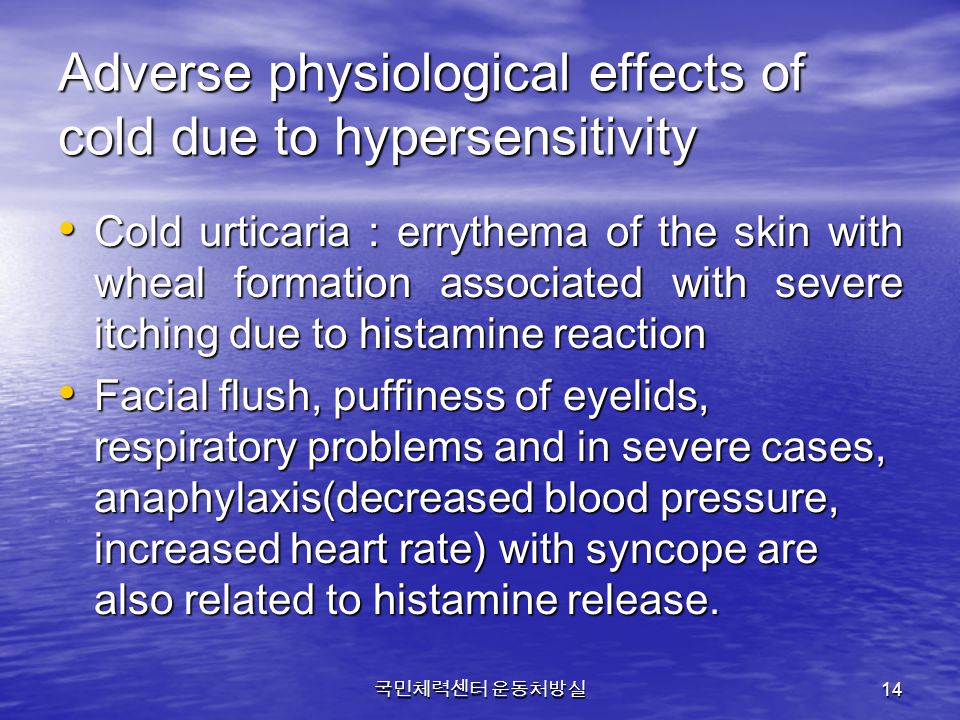 Adverse physiological effects of cold due to hypersensitivity

• Cold urticaria : errythema of the skin with wheal formation associated with severe itching due to histamine reaction

• Facial flush, puffiness of eyelids, respiratory problems and in severe cases, anaphylaxis(decreased blood pressure, increased heart rate) with syncope are also related to histamine release.

국민체력센터 운동처방실

14